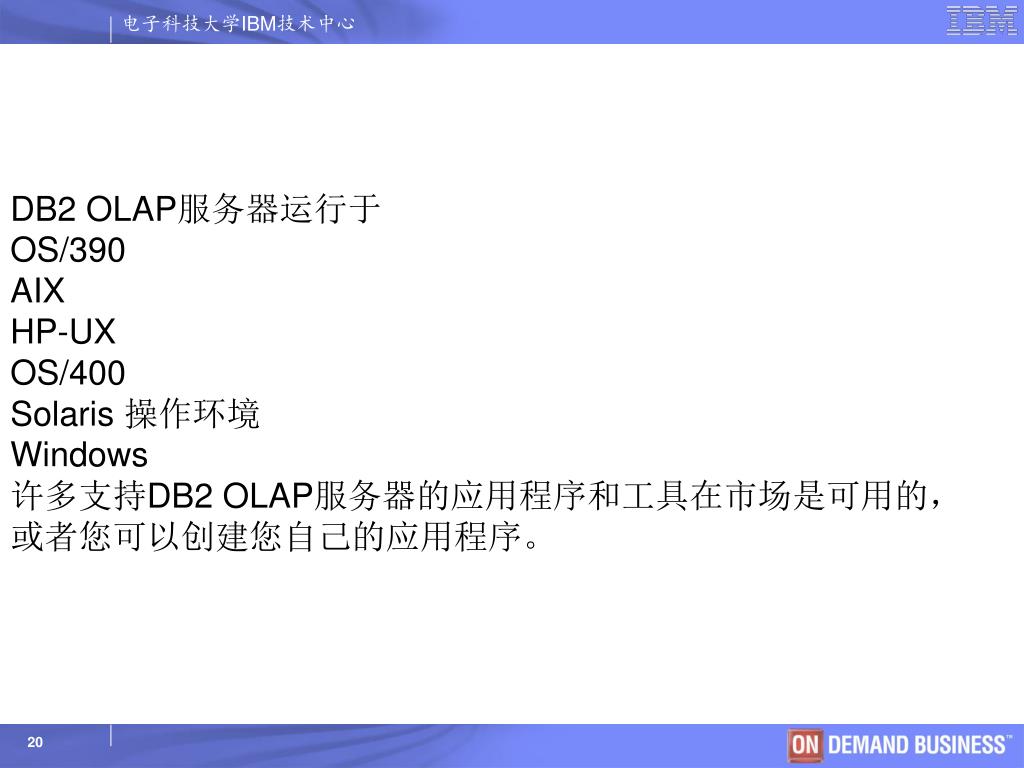 电子科技大学IBM技术中心

IBM

DB2 OLAP服务器运行于
OS/390
AIX
HP-UX
OS/400
Solaris 操作环境
Windows
许多支持DB2 OLAP服务器的应用程序和工具在市场是可用的，或者您可以创建您自己的应用程序。

20

ON DEMAND BUSINESS™